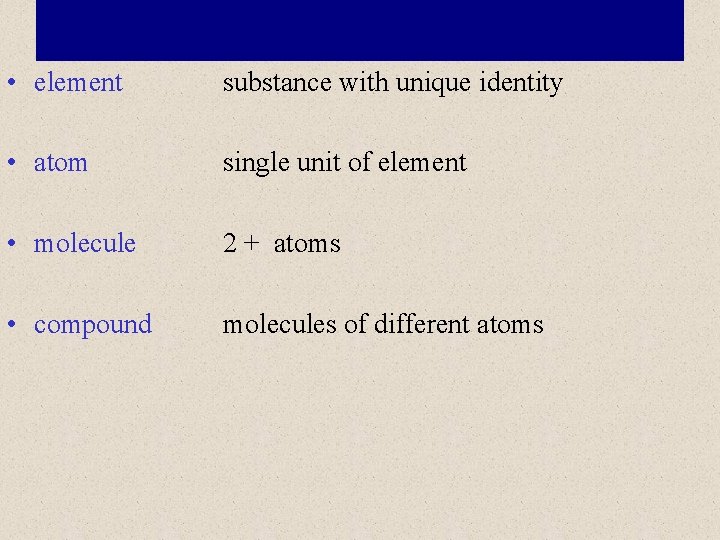 • element substance with unique identity

• atom single unit of element

• molecule 2 + atoms

• compound molecules of different atoms